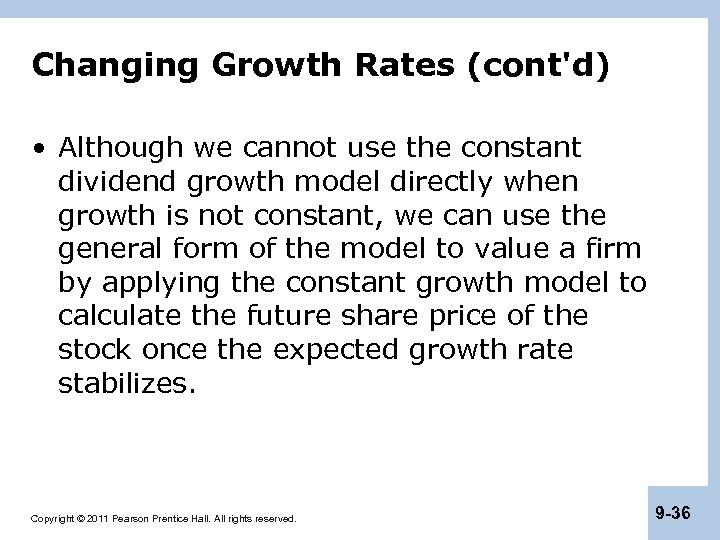 Changing Growth Rates (cont'd)

• Although we cannot use the constant dividend growth model directly when growth is not constant, we can use the general form of the model to value a firm by applying the constant growth model to calculate the future share price of the stock once the expected growth rate stabilizes.

Copyright © 2011 Pearson Prentice Hall. All rights reserved.

9-36